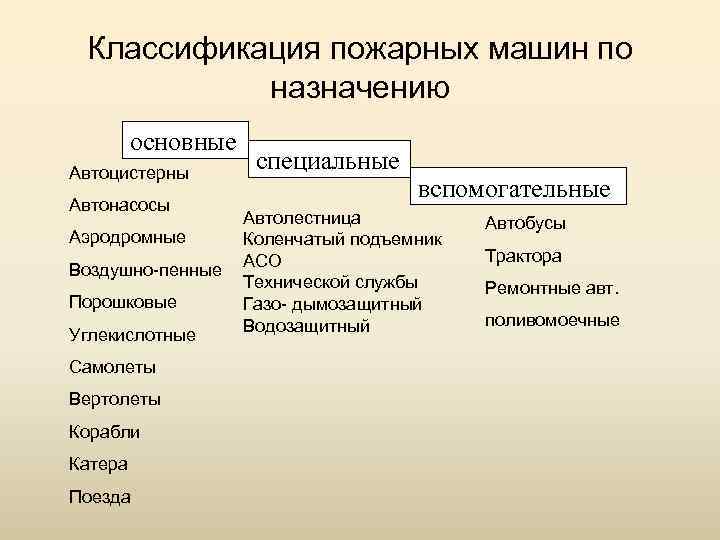 Классификация пожарных машин по назначению

основные

Автоцистерны

Автонасосы

Аэродромные

Воздушно-пенные

Порошковые

Углекислотные

Самолеты

Вертолеты

Корабли

Катера

Поезда

специальные

Автолестница
Коленчатый подъемник
АСО
Технической службы
Газо- дымозащитный
Водозащитный

вспомогательные

Автобусы

Трактора

Ремонтные авт.

поливомоечные